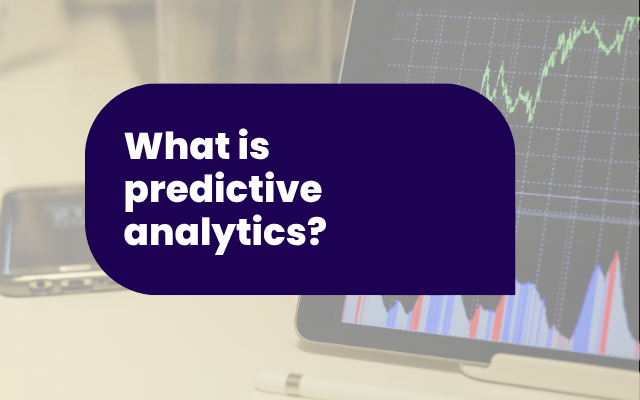 What is predictive analytics?